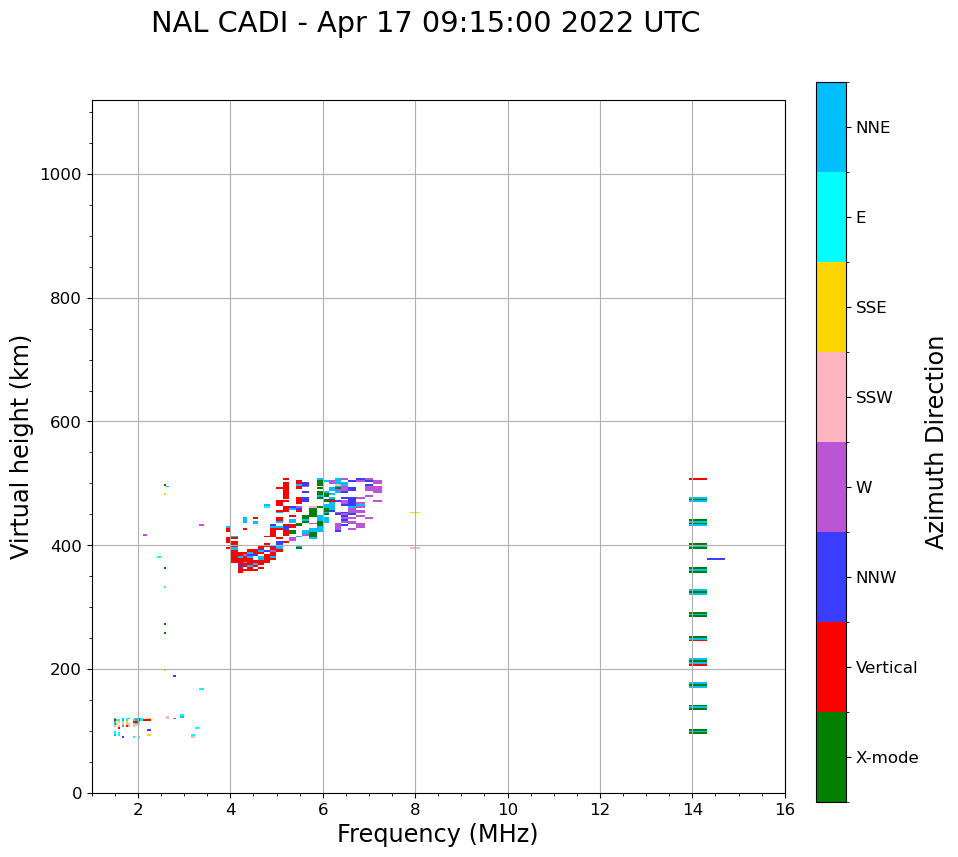 NAL CADI - Apr 17 09:15:00 2022 UTC

Virtual height (km)

1000
800
600
400
200
0

2
4
6
8
10
12
14
16

Frequency (MHz)

NNE
E
SSE
SSW
W
NNW
Vertical
X-mode

Azimuth Direction